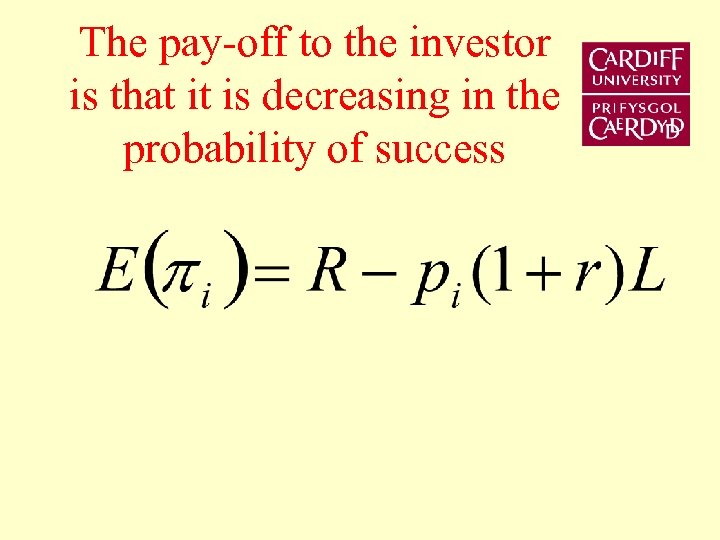 The pay-off to the investor is that it is decreasing in the probability of success

CARDIFF UNIVERSITY
PRIFYSGOL CAERDYDD

$E(\pi_i) = R - p_i(1+r)L$